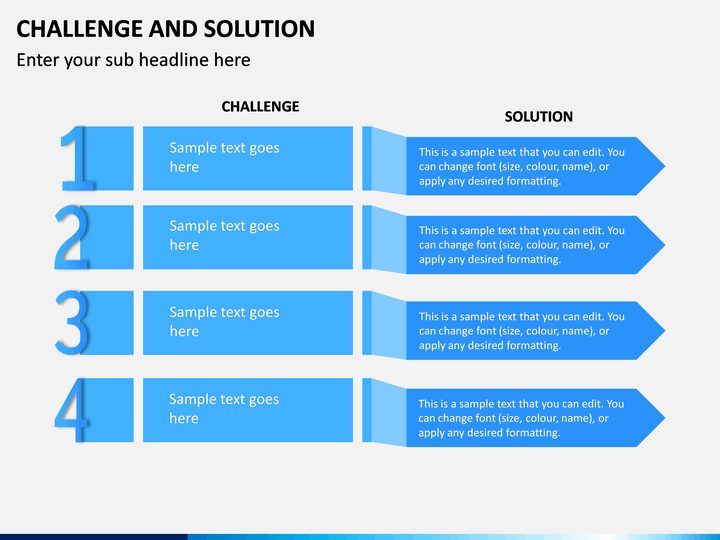 CHALLENGE AND SOLUTION

Enter your sub headline here

CHALLENGE

SOLUTION

1

Sample text goes here

This is a sample text that you can edit. You can change font (size, colour, name), or apply any desired formatting.

2

Sample text goes here

This is a sample text that you can edit. You can change font (size, colour, name), or apply any desired formatting.

3

Sample text goes here

This is a sample text that you can edit. You can change font (size, colour, name), or apply any desired formatting.

4

Sample text goes here

This is a sample text that you can edit. You can change font (size, colour, name), or apply any desired formatting.